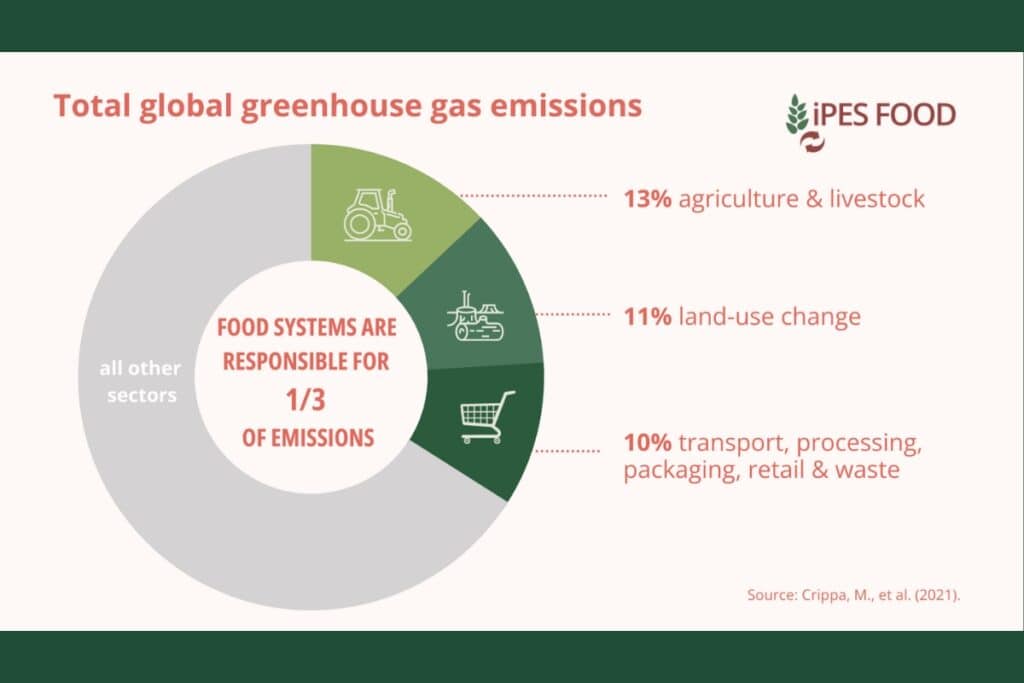 Total global greenhouse gas emissions

iPES FOOD

all other sectors

FOOD SYSTEMS ARE RESPONSIBLE FOR 1/3 OF EMISSIONS

13% agriculture & livestock

11% land-use change

10% transport, processing, packaging, retail & waste

Source: Crippa, M., et al. (2021).